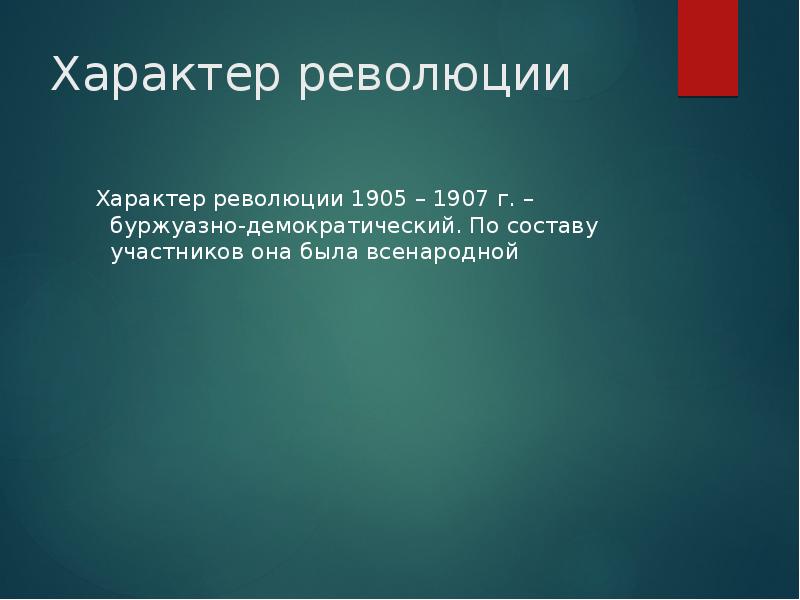 Характер революции

Характер революции 1905 – 1907 г. – буржуазно-демократический. По составу участников она была всенародной